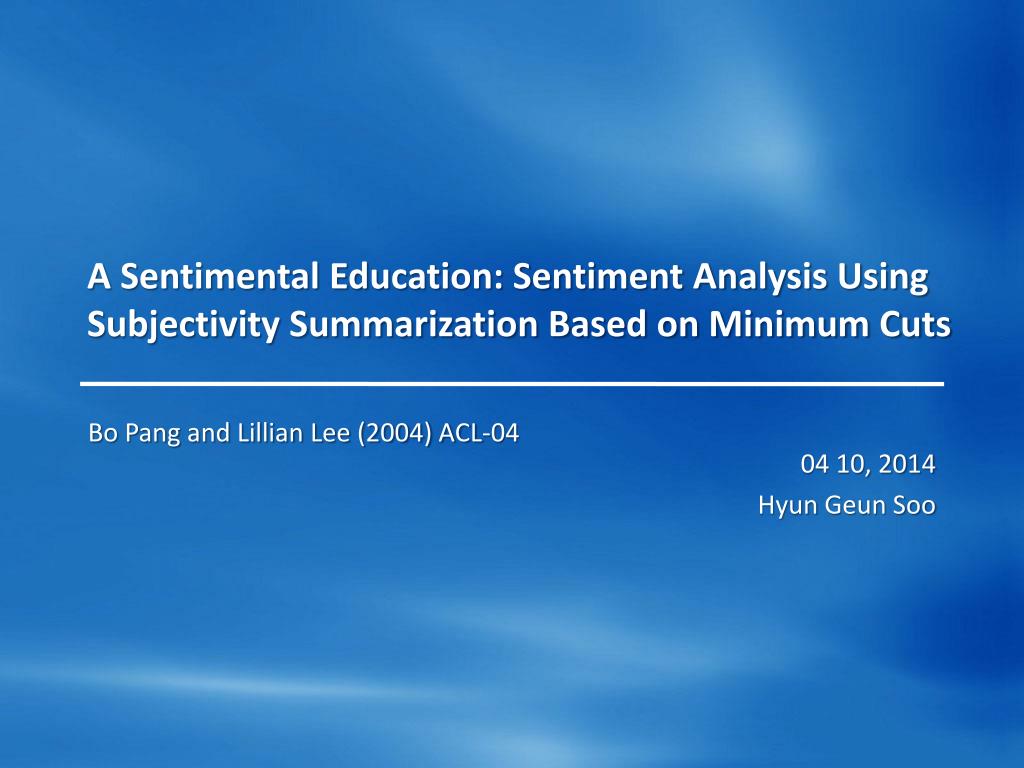 A Sentimental Education: Sentiment Analysis Using Subjectivity Summarization Based on Minimum Cuts

Bo Pang and Lillian Lee (2004) ACL-04

04 10, 2014
Hyun Geun Soo